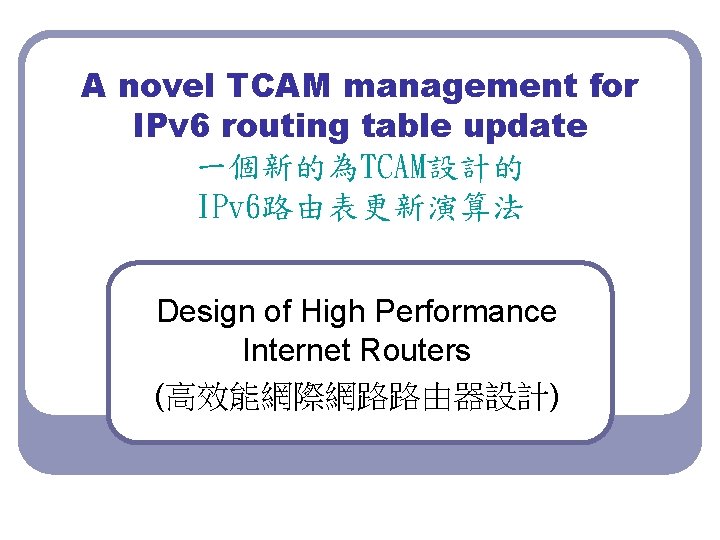 A novel TCAM management for IPv6 routing table update
一個新的為TCAM設計的
IPv6路由表更新演算法

Design of High Performance Internet Routers
(高效能網際網路路由器設計)